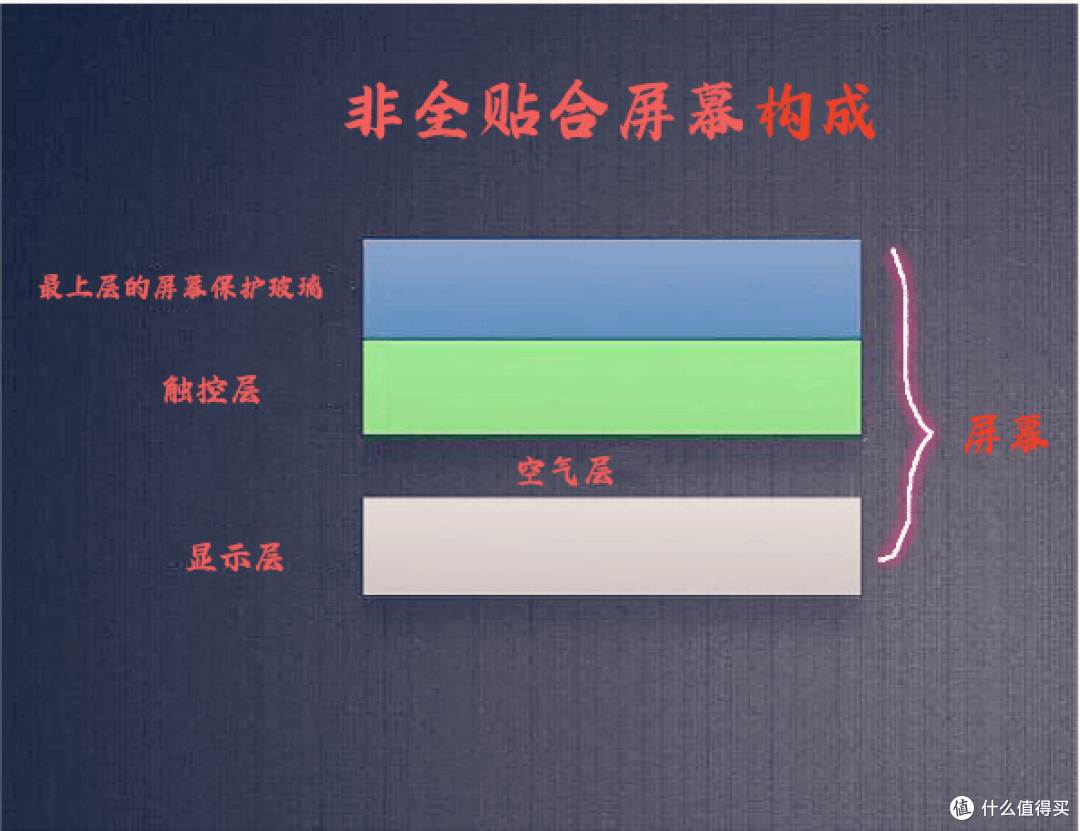 非全贴合屏幕构成

最上层的屏幕保护玻璃

触控层

空气层

显示层

屏幕

值 什么值得买